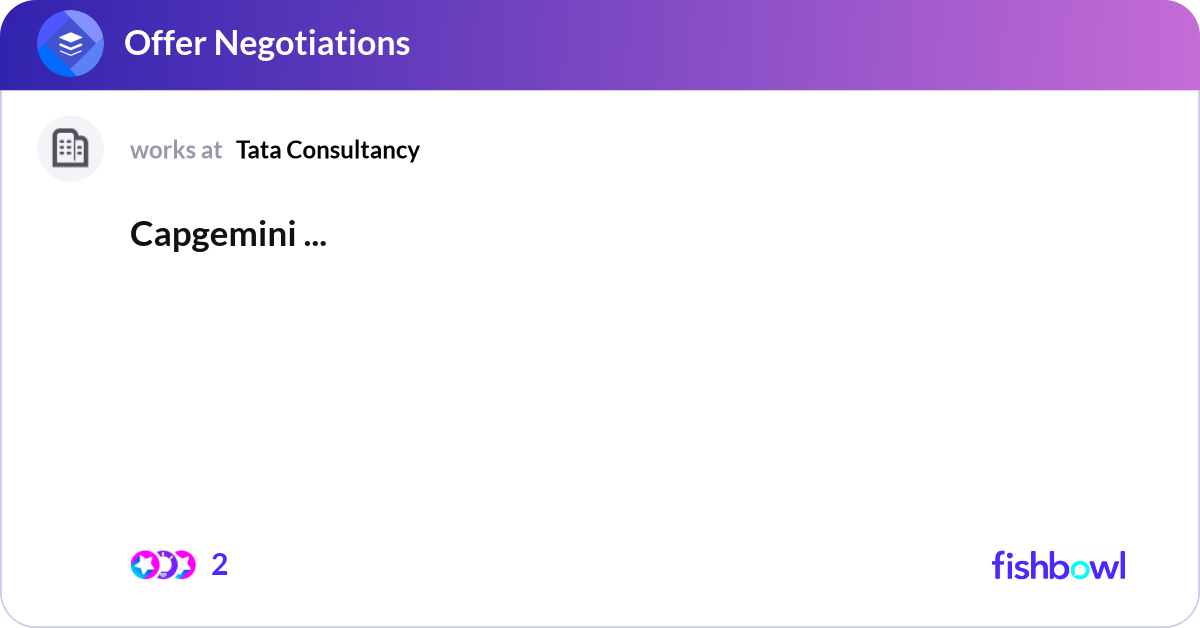 Offer Negotiations

works at Tata Consultancy

Capgemini ...

2

fishbowl